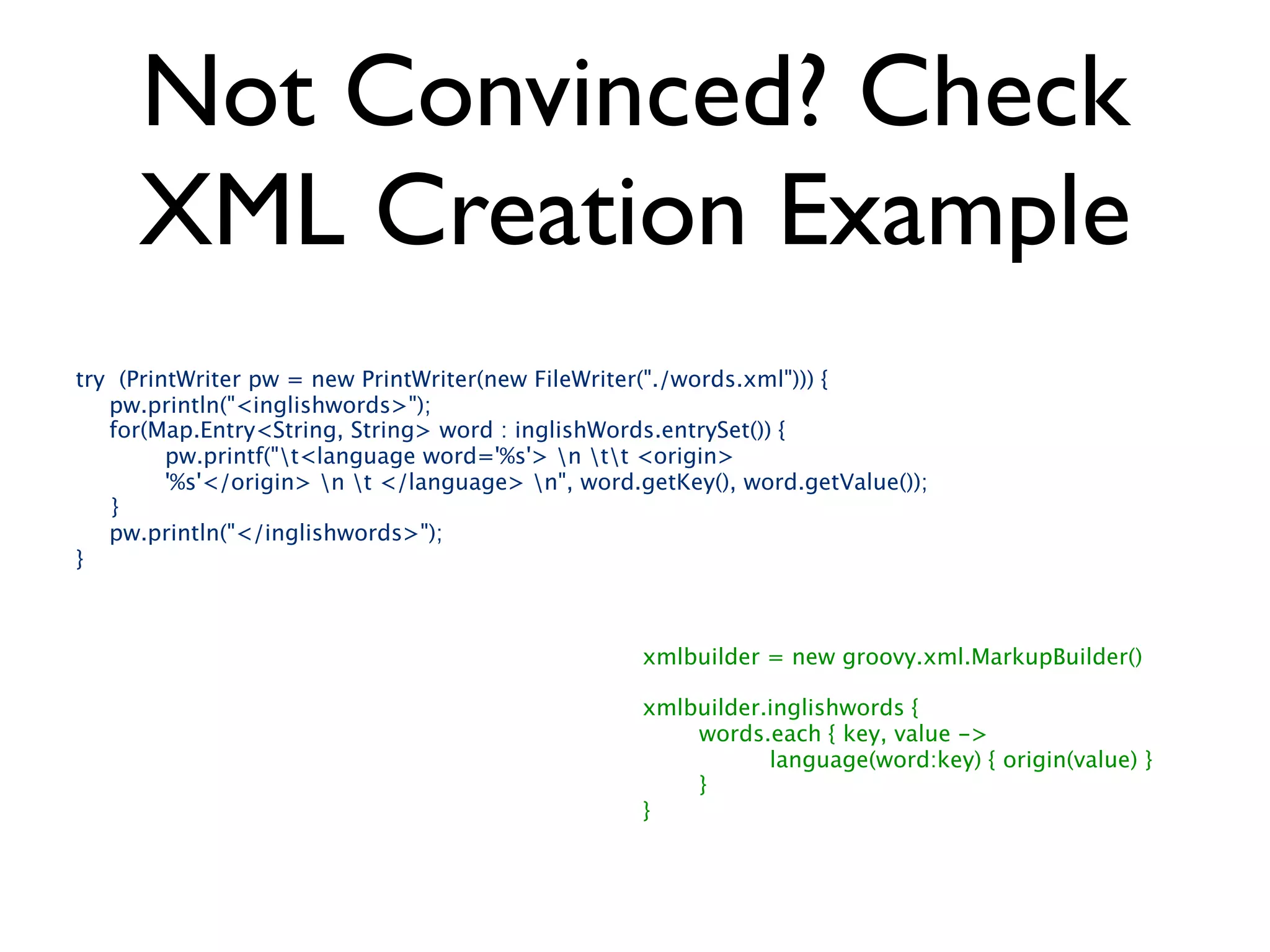 Not Convinced? Check XML Creation Example

try (PrintWriter pw = new PrintWriter(new FileWriter("./words.xml"))) {
pw.println("<inglishwords>");
for(Map.Entry<String, String> word : inglishWords.entrySet()) {
pw.printf("\t<language word='%s'> \n \t\t <origin>
'%s'</origin> \n \t </language> \n", word.getKey(), word.getValue());
}
pw.println("</inglishwords>");
}

xmlbuilder = new groovy.xml.MarkupBuilder()

xmlbuilder.inglishwords {
words.each { key, value ->
language(word:key) { origin(value) }
}
}